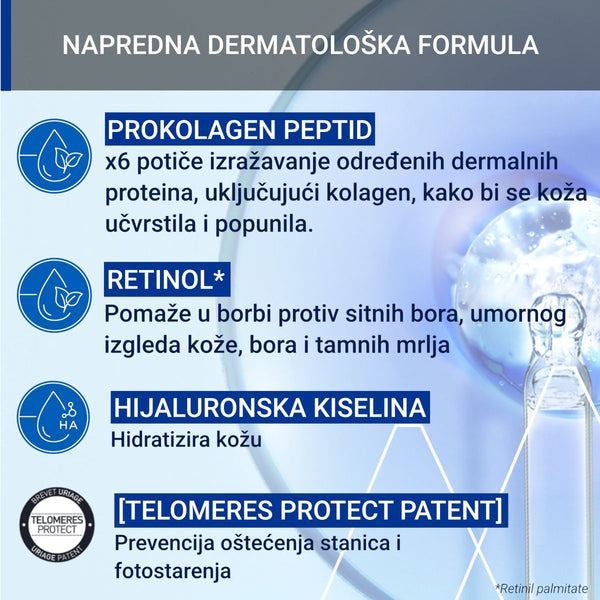 NAPREDNA DERMATOLOŠKA FORMULA

PROKOLAGEN PEPTID
x6 potiče izražavanje određenih dermalnih proteina, uključujući kolagen, kako bi se koža učvrstila i popunila.

RETINOL*
Pomaže u borbi protiv sitnih bora, umornog izgleda kože, bora i tamnih mrlja

HA

HIJALURONSKA KISELINA
Hidratizira kožu

BREVET URIAGE
TELOMERES PROTECT
URIAGE PATENT

[TELOMERES PROTECT PATENT]
Prevencija oštećenja stanica i fotostarenja

*Retinil palmitate